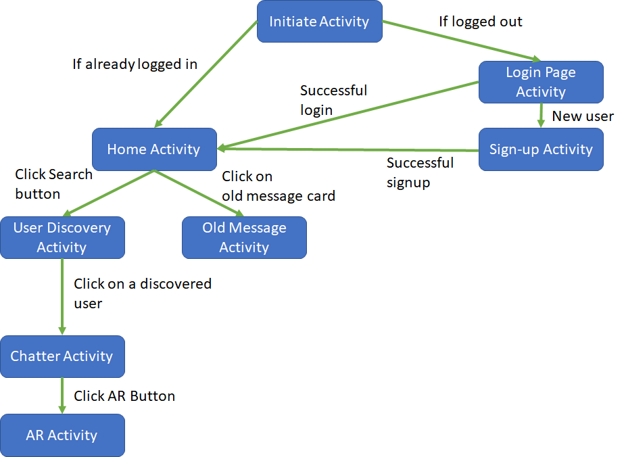 Initiate Activity

If logged out

If already logged in

Login Page Activity

Successful login

New user

Home Activity

Sign-up Activity

Successful signup

Click Search button

Click on old message card

User Discovery Activity

Old Message Activity

Click on a discovered user

Chatter Activity

Click AR Button

AR Activity